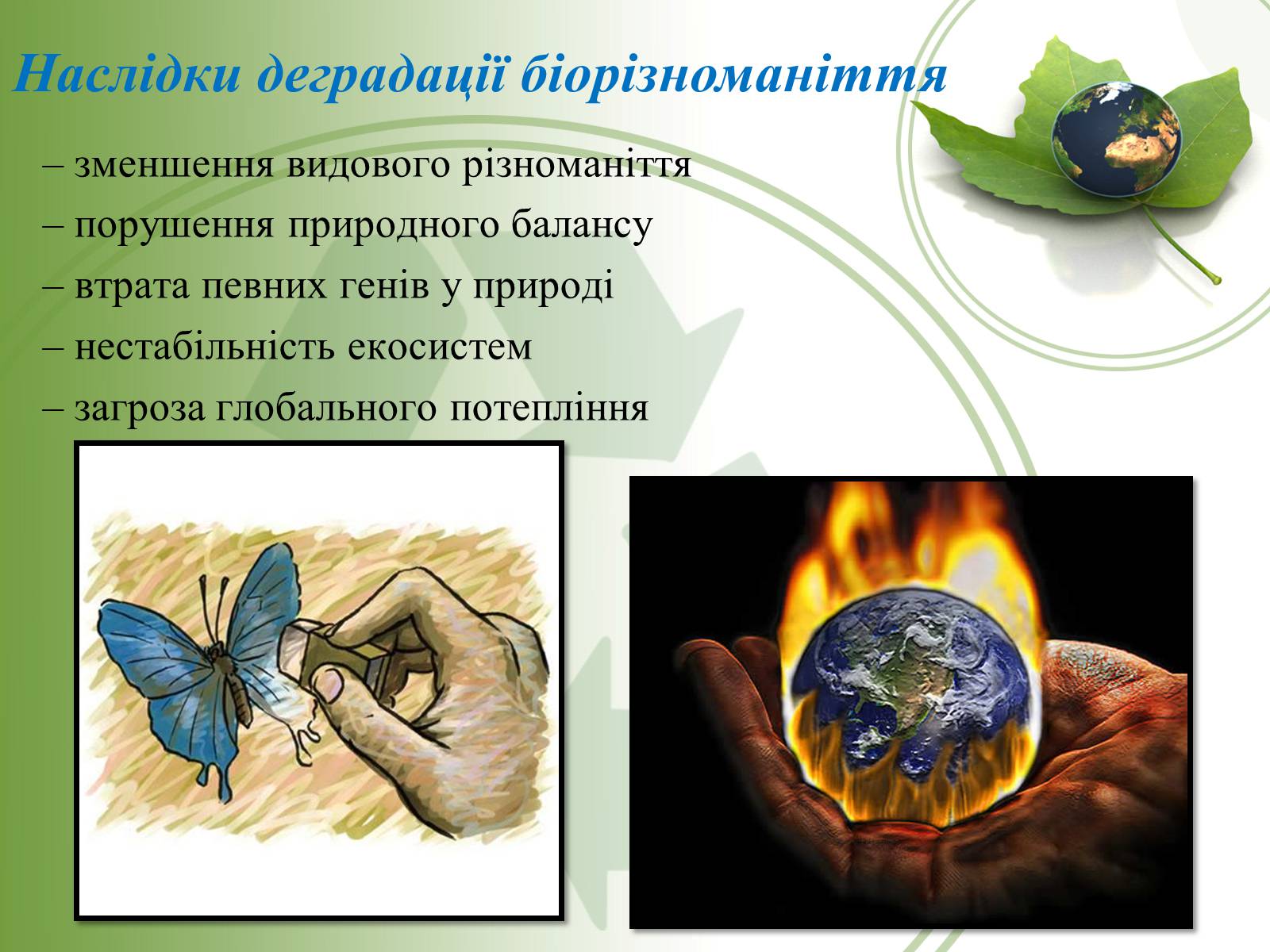 Наслідки деградації біорізноманіття

– зменшення видового різноманіття

– порушення природного балансу

– втрата певних генів у природі

– нестабільність екосистем

– загроза глобального потепління